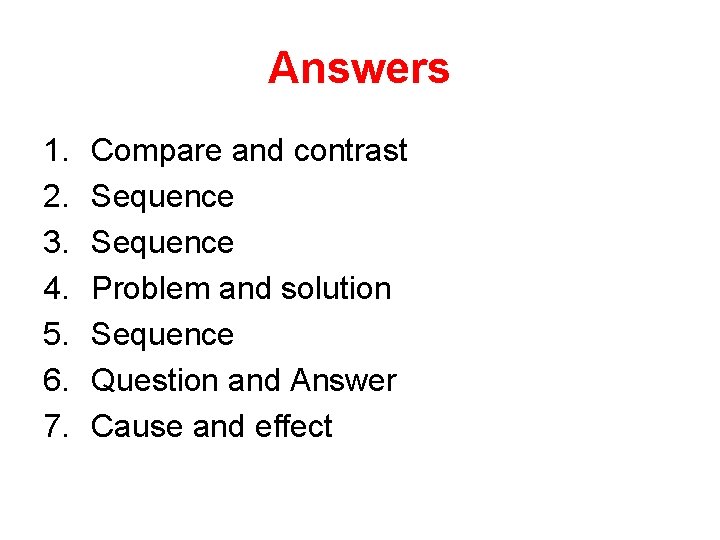 Answers

1. Compare and contrast
2. Sequence
3. Sequence
4. Problem and solution
5. Sequence
6. Question and Answer
7. Cause and effect